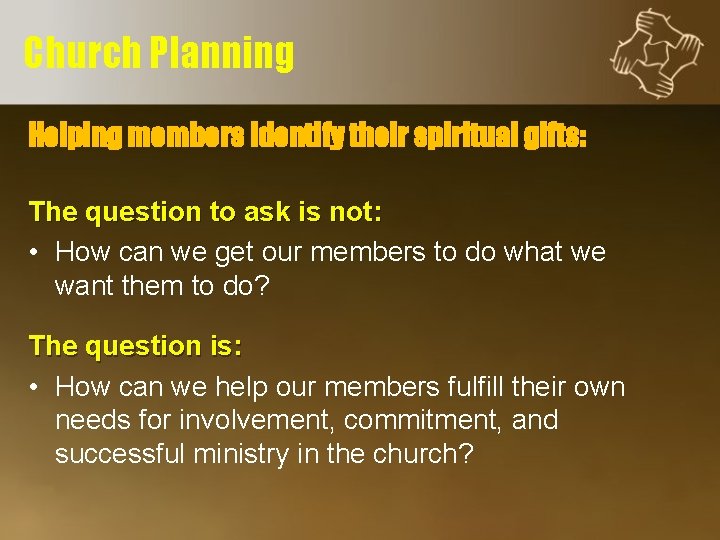 Church Planning

Helping members identify their spiritual gifts:

The question to ask is not:

• How can we get our members to do what we want them to do?

The question is:

• How can we help our members fulfill their own needs for involvement, commitment, and successful ministry in the church?